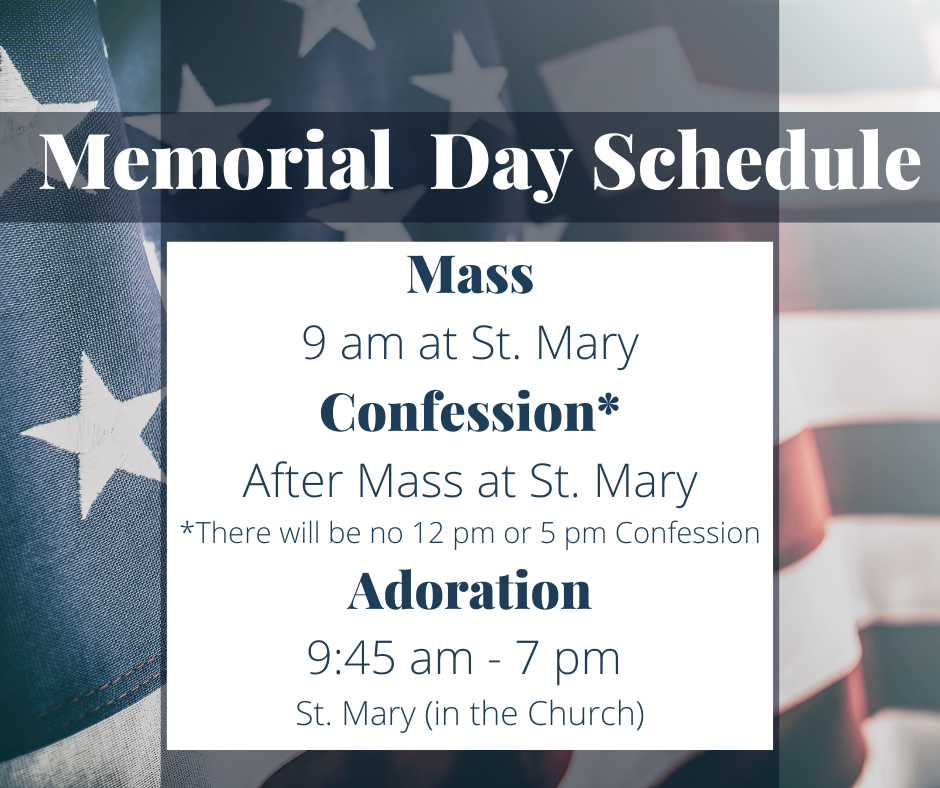 Memorial Day Schedule

Mass

9 am at St. Mary

Confession*

After Mass at St. Mary

*There will be no 12 pm or 5 pm Confession

Adoration

9:45 am - 7 pm

St. Mary (in the Church)